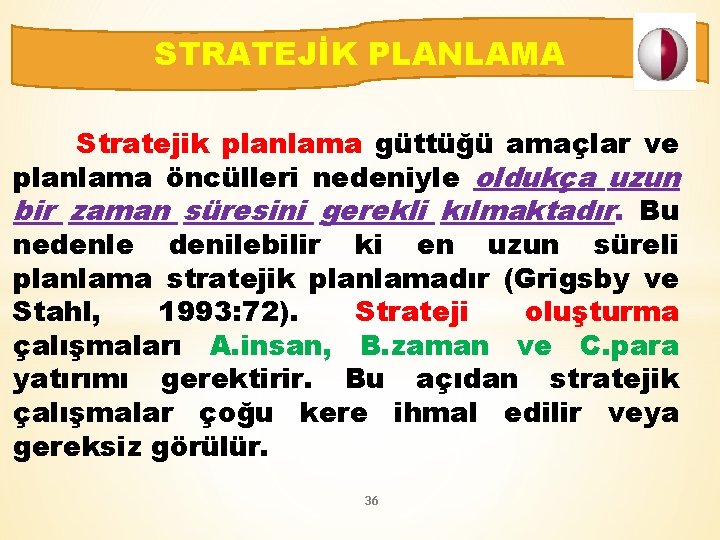 STRATEJİK PLANLAMA

Stratejik planlama güttüğü amaçlar ve planlama öncülleri nedeniyle oldukça uzun bir zaman süresini gerekli kılmaktadır. Bu nedenle denilebilir ki en uzun süreli planlama stratejik planlamadır (Grigsby ve Stahl, 1993:72). Strateji oluşturma çalışmaları A.insan, B.zaman ve C.para yatırımı gerektirir. Bu açıdan stratejik çalışmalar çoğu kere ihmal edilir veya gereksiz görülür.

36